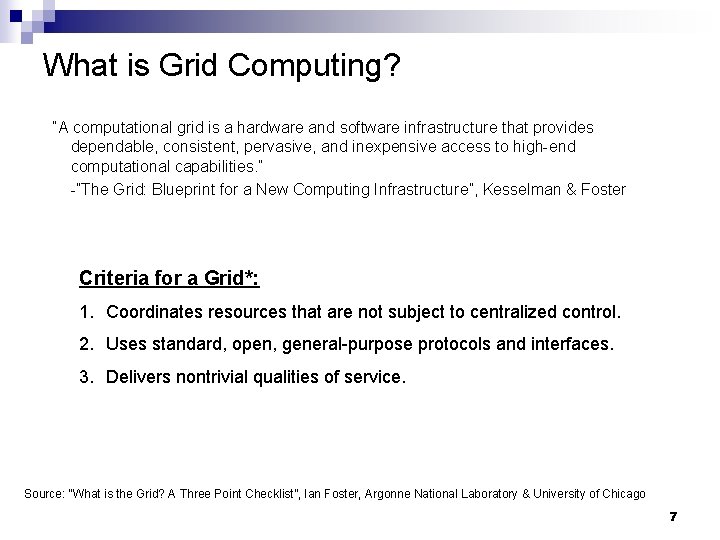 What is Grid Computing?

"A computational grid is a hardware and software infrastructure that provides dependable, consistent, pervasive, and inexpensive access to high-end computational capabilities."

-"The Grid: Blueprint for a New Computing Infrastructure", Kesselman & Foster

Criteria for a Grid*:

1. Coordinates resources that are not subject to centralized control.
2. Uses standard, open, general-purpose protocols and interfaces.
3. Delivers nontrivial qualities of service.

Source: "What is the Grid? A Three Point Checklist", Ian Foster, Argonne National Laboratory & University of Chicago

7